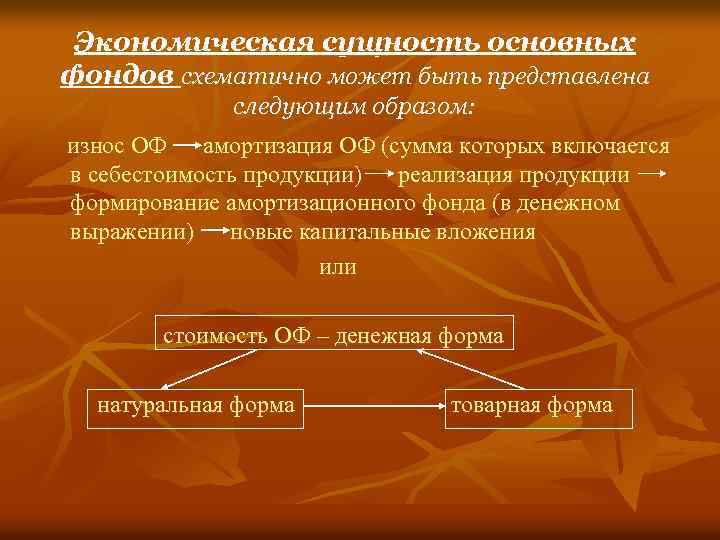 Экономическая сущность основных фондов схематично может быть представлена следующим образом:

износ ОФ → амортизация ОФ (сумма которых включается в себестоимость продукции) → реализация продукции → формирование амортизационного фонда (в денежном выражении) → новые капитальные вложения

или

стоимость ОФ – денежная форма

натуральная форма

товарная форма